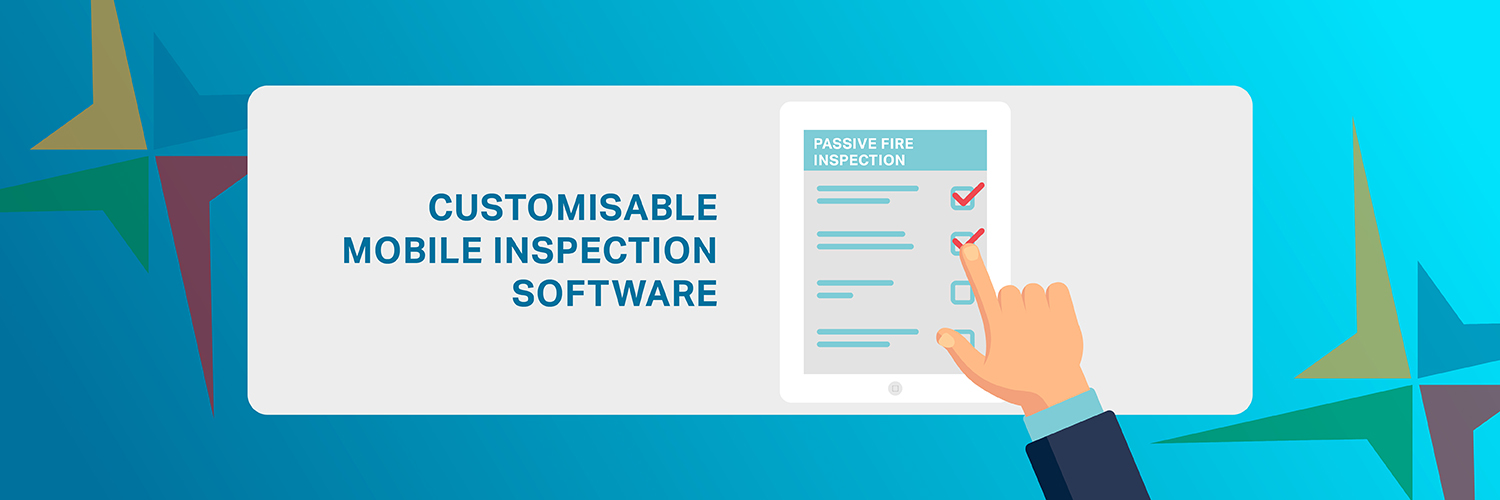 CUSTOMISABLE MOBILE INSPECTION SOFTWARE

PASSIVE FIRE INSPECTION